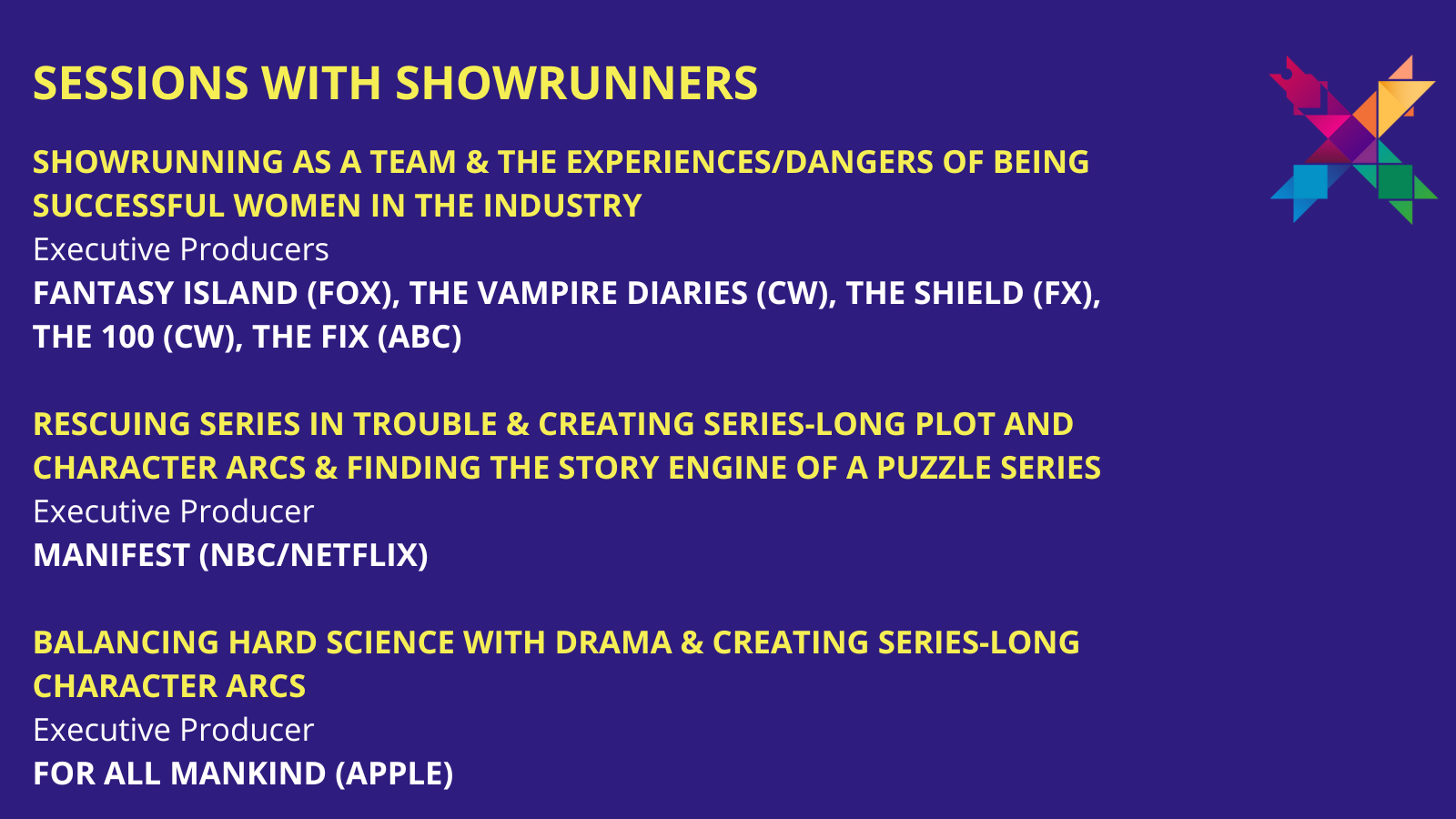 SESSIONS WITH SHOWRUNNERS

SHOWRUNNING AS A TEAM & THE EXPERIENCES/DANGERS OF BEING SUCCESSFUL WOMEN IN THE INDUSTRY
Executive Producers
FANTASY ISLAND (FOX), THE VAMPIRE DIARIES (CW), THE SHIELD (FX), THE 100 (CW), THE FIX (ABC)

RESCUING SERIES IN TROUBLE & CREATING SERIES-LONG PLOT AND CHARACTER ARCS & FINDING THE STORY ENGINE OF A PUZZLE SERIES
Executive Producer
MANIFEST (NBC/NETFLIX)

BALANCING HARD SCIENCE WITH DRAMA & CREATING SERIES-LONG CHARACTER ARCS
Executive Producer
FOR ALL MANKIND (APPLE)